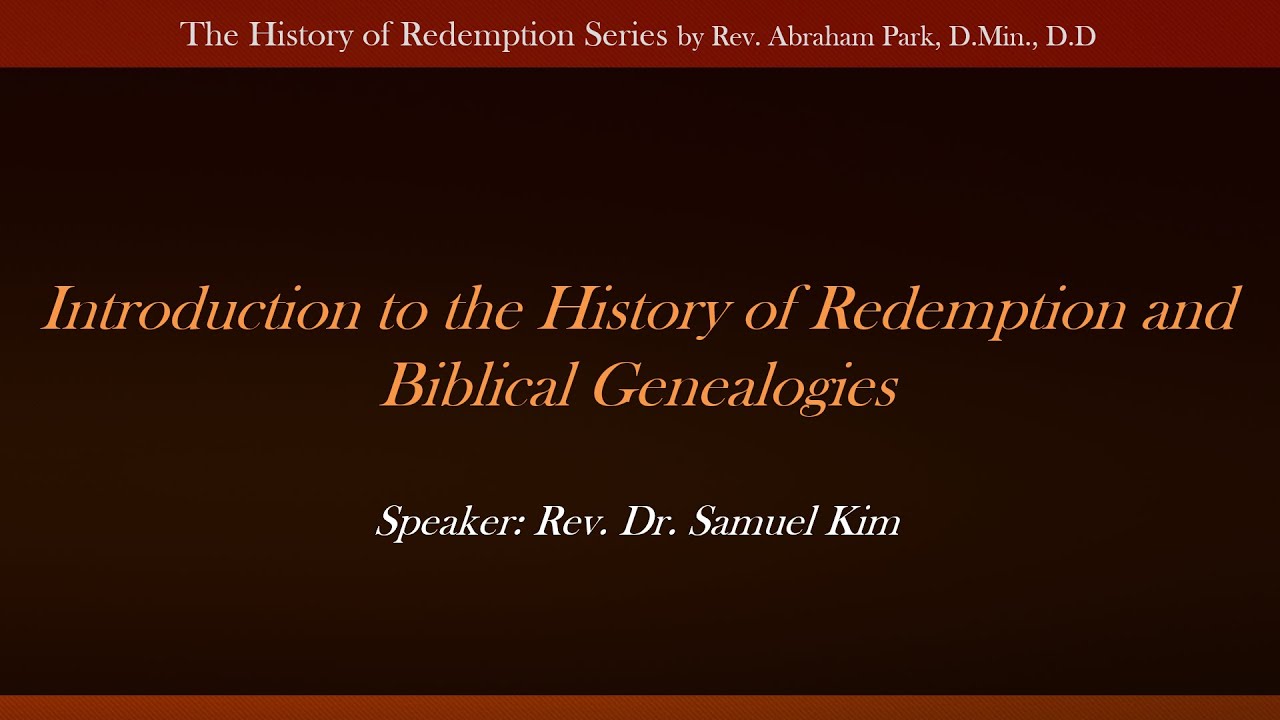 The History of Redemption Series by Rev. Abraham Park, D.Min., D.D

Introduction to the History of Redemption and Biblical Genealogies

Speaker: Rev. Dr. Samuel Kim